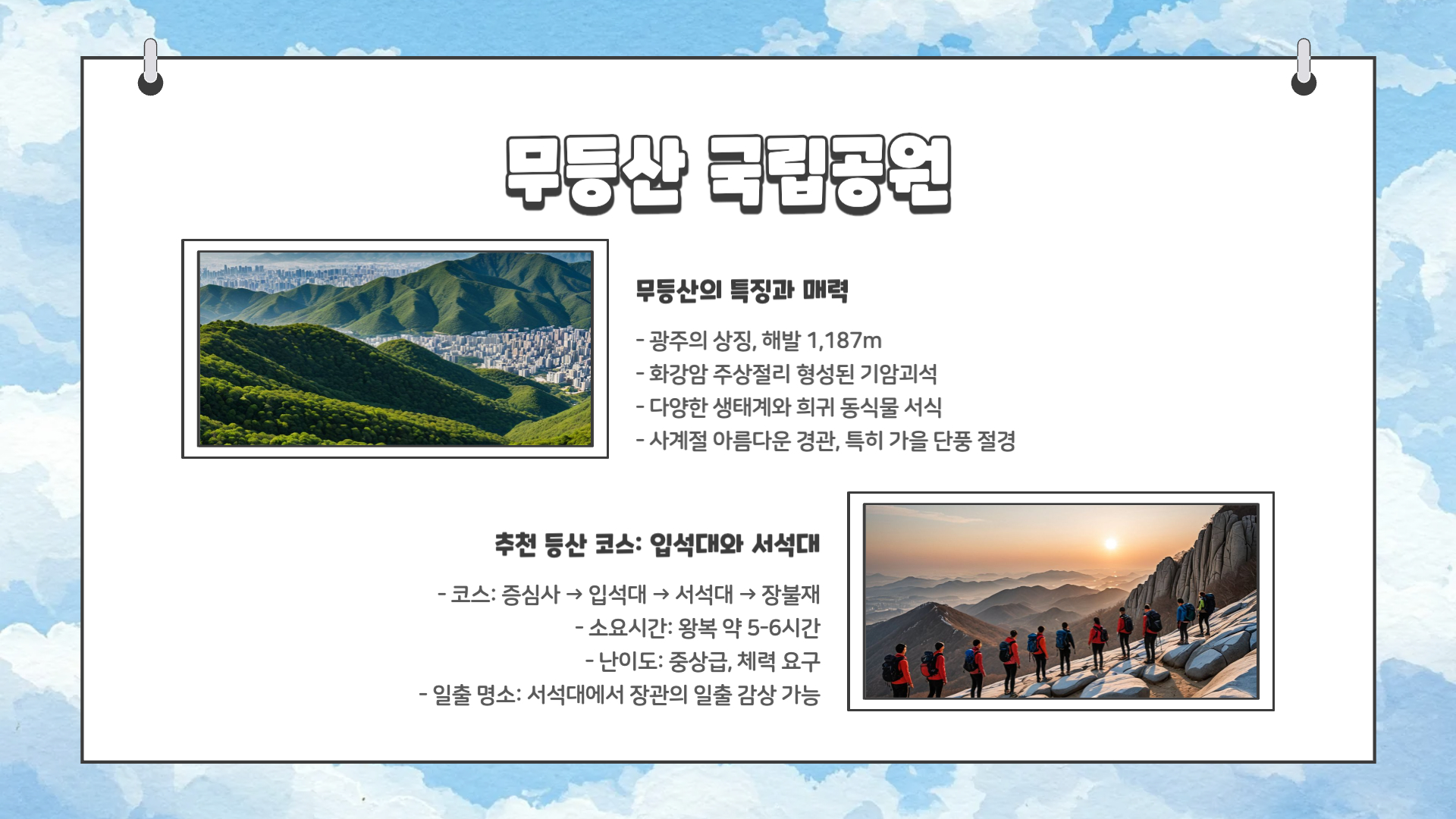 무등산 국립공원

무등산의 특징과 매력

- 광주의 상징, 해발 1,187m
- 화강암 주상절리 형성된 기암괴석
- 다양한 생태계와 희귀 동식물 서식
- 사계절 아름다운 경관, 특히 가을 단풍 절경

추천 등산 코스: 입석대와 서석대

- 코스: 증심사 → 입석대 → 서석대 → 장불재
- 소요시간: 왕복 약 5-6시간
- 난이도: 중상급, 체력 요구
- 일출 명소: 서석대에서 장관의 일출 감상 가능